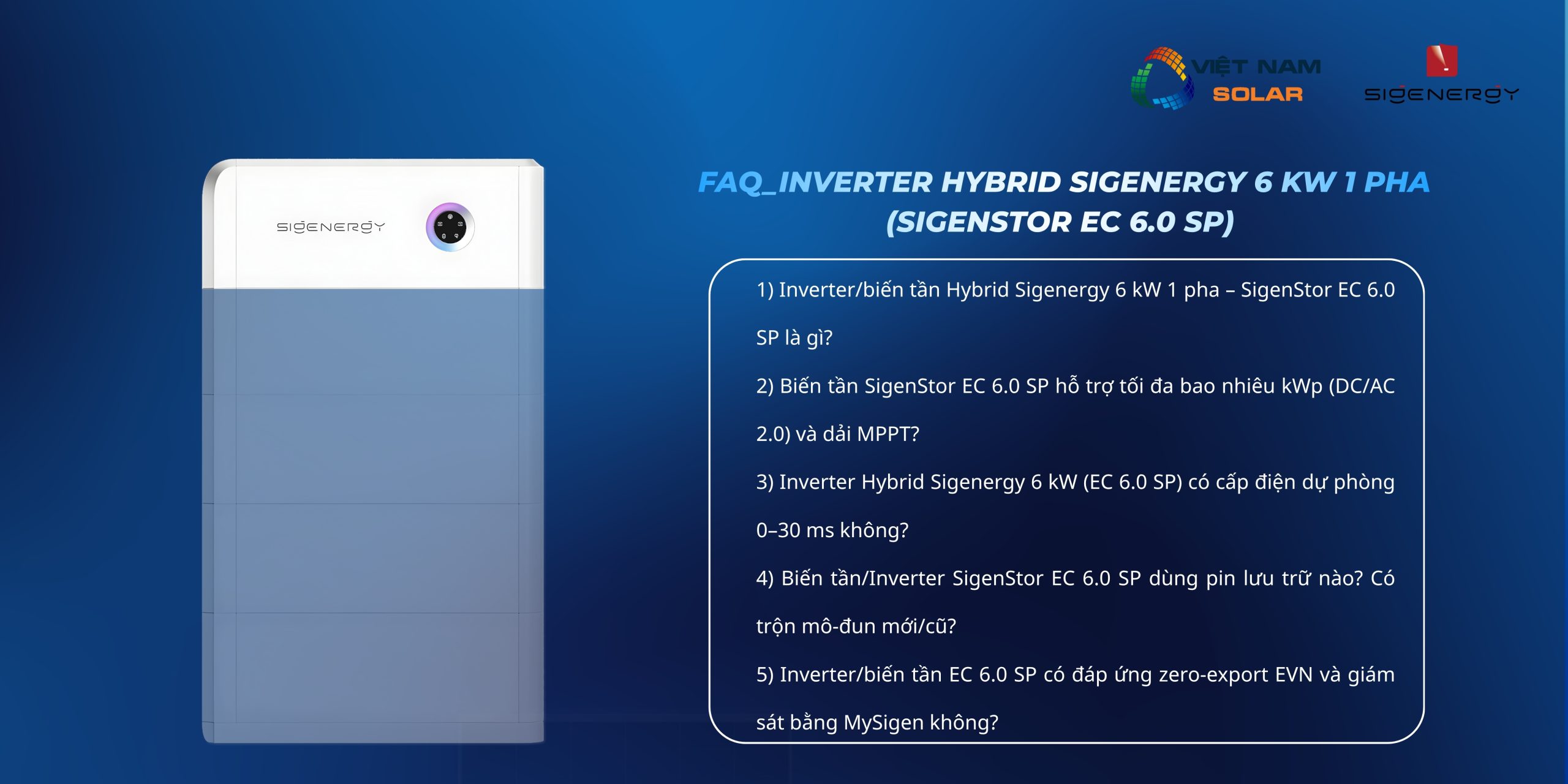 VIỆT NAM SOLAR

SIGENERGY

SIGENERGY

FAQ_INVERTER HYBRID SIGENERGY 6 KW 1 PHA (SIGENSTOR EC 6.0 SP)

1) Inverter/biến tần Hybrid Sigenergy 6 kW 1 pha – SigenStor EC 6.0 SP là gì?

2) Biến tần SigenStor EC 6.0 SP hỗ trợ tối đa bao nhiêu kWp (DC/AC 2.0) và dải MPPT?

3) Inverter Hybrid Sigenergy 6 kW (EC 6.0 SP) có cấp điện dự phòng 0–30 ms không?

4) Biến tần/Inverter SigenStor EC 6.0 SP dùng pin lưu trữ nào? Có trộn mô-đun mới/cũ?

5) Inverter/biến tần EC 6.0 SP có đáp ứng zero-export EVN và giám sát bằng MySigen không?